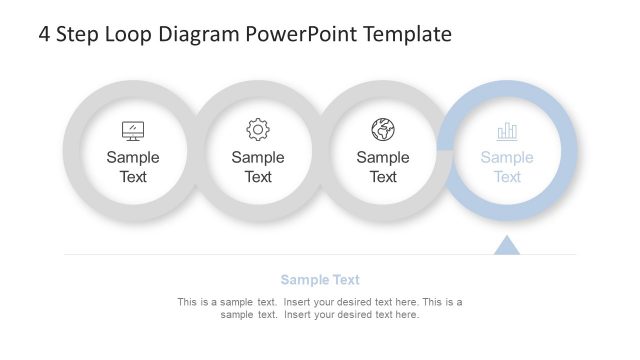 4 Step Loop Diagram PowerPoint Template

Sample Text

Sample Text

Sample Text

Sample Text

Sample Text

This is a sample text. Insert your desired text here. This is a sample text. Insert your desired text here.